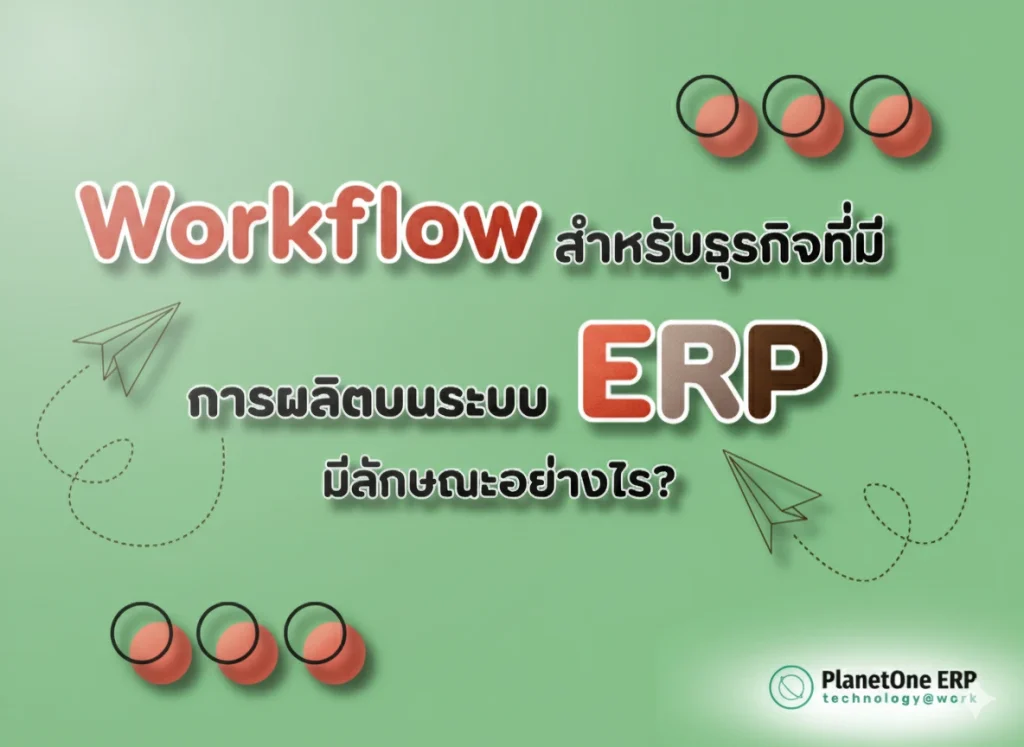 Workflow สำหรับธุรกิจที่มี
การผลิตบนระบบ ERP
มีลักษณะอย่างไร?

PlanetOne ERP
technology@work